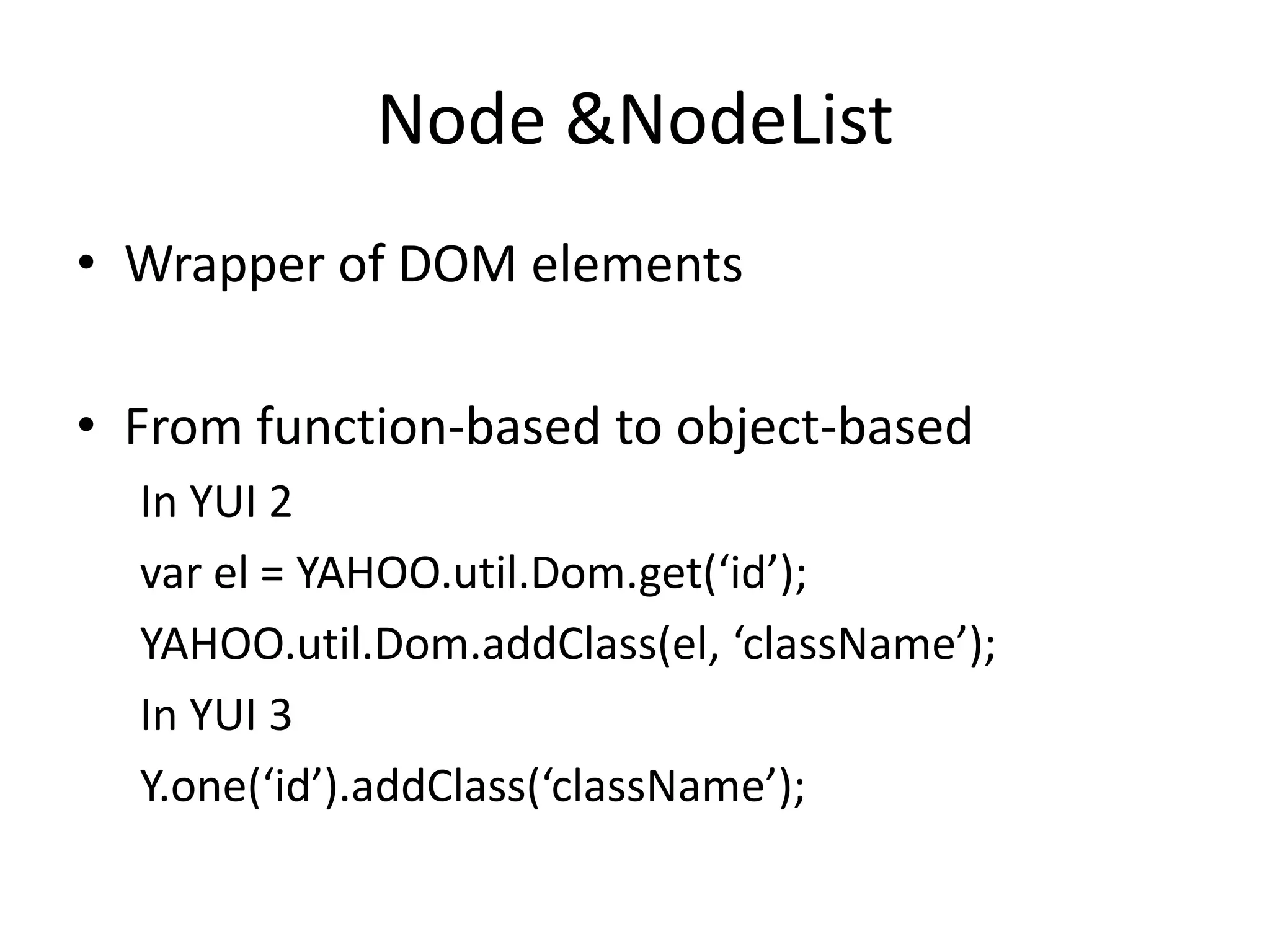 Node &NodeList

• Wrapper of DOM elements

• From function-based to object-based

In YUI 2

var el = YAHOO.util.Dom.get(‘id’);

YAHOO.util.Dom.addClass(el, ‘className’);

In YUI 3

Y.one(‘id’).addClass(‘className’);